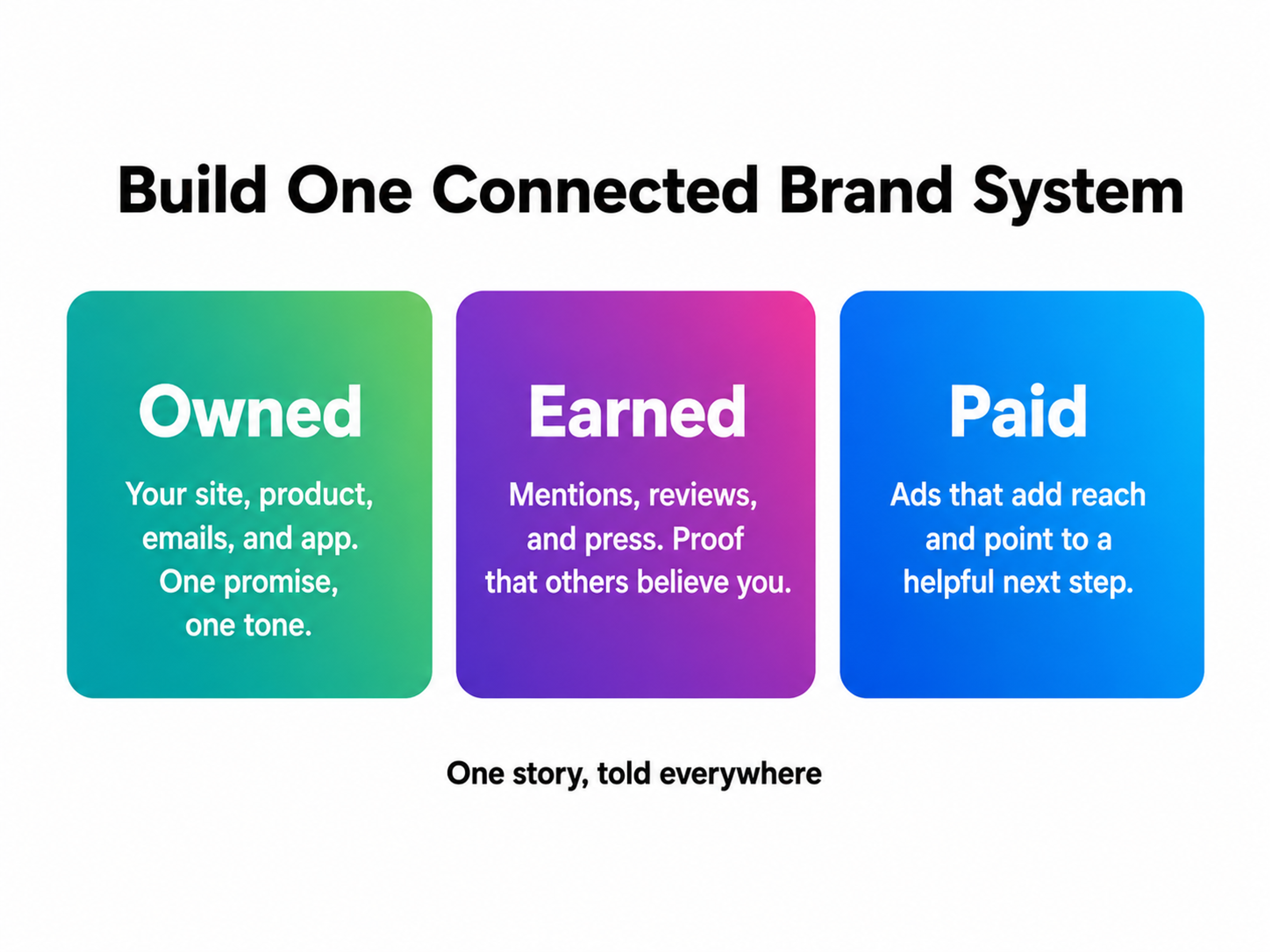 Build One Connected Brand System

Owned

Your site, product, emails, and app. One promise, one tone.

Earned

Mentions, reviews, and press. Proof that others believe you.

Paid

Ads that add reach and point to a helpful next step.

One story, told everywhere